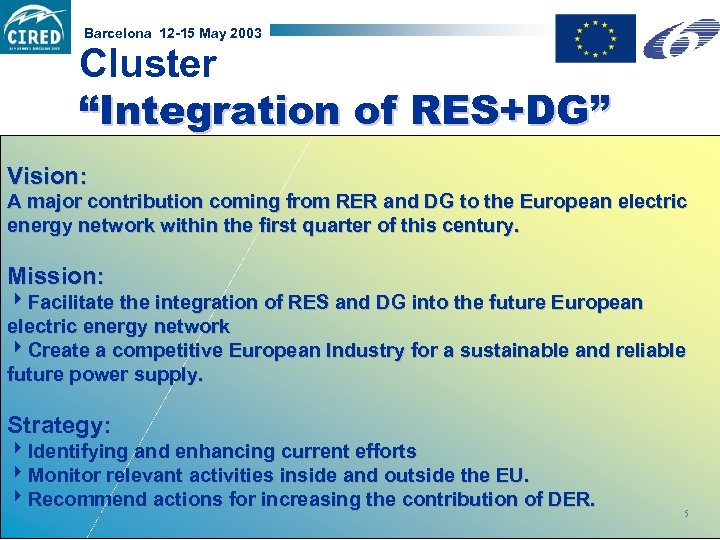 CIRED

Barcelona 12-15 May 2003

Cluster
“Integration of RES+DG”

Vision:
A major contribution coming from RER and DG to the European electric energy network within the first quarter of this century.

Mission:
‣ Facilitate the integration of RES and DG into the future European electric energy network
‣ Create a competitive European Industry for a sustainable and reliable future power supply.

Strategy:
‣ Identifying and enhancing current efforts
‣ Monitor relevant activities inside and outside the EU.
‣ Recommend actions for increasing the contribution of DER.

5